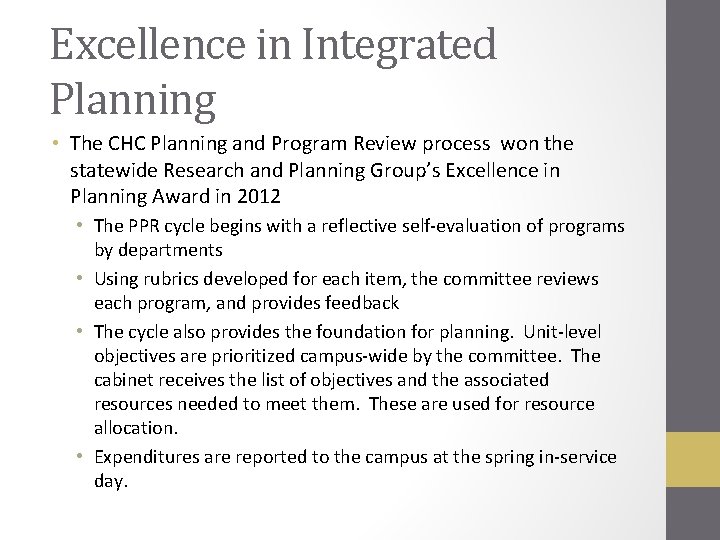 Excellence in Integrated Planning

• The CHC Planning and Program Review process won the statewide Research and Planning Group's Excellence in Planning Award in 2012

• The PPR cycle begins with a reflective self-evaluation of programs by departments

• Using rubrics developed for each item, the committee reviews each program, and provides feedback

• The cycle also provides the foundation for planning. Unit-level objectives are prioritized campus-wide by the committee. The cabinet receives the list of objectives and the associated resources needed to meet them. These are used for resource allocation.

• Expenditures are reported to the campus at the spring in-service day.